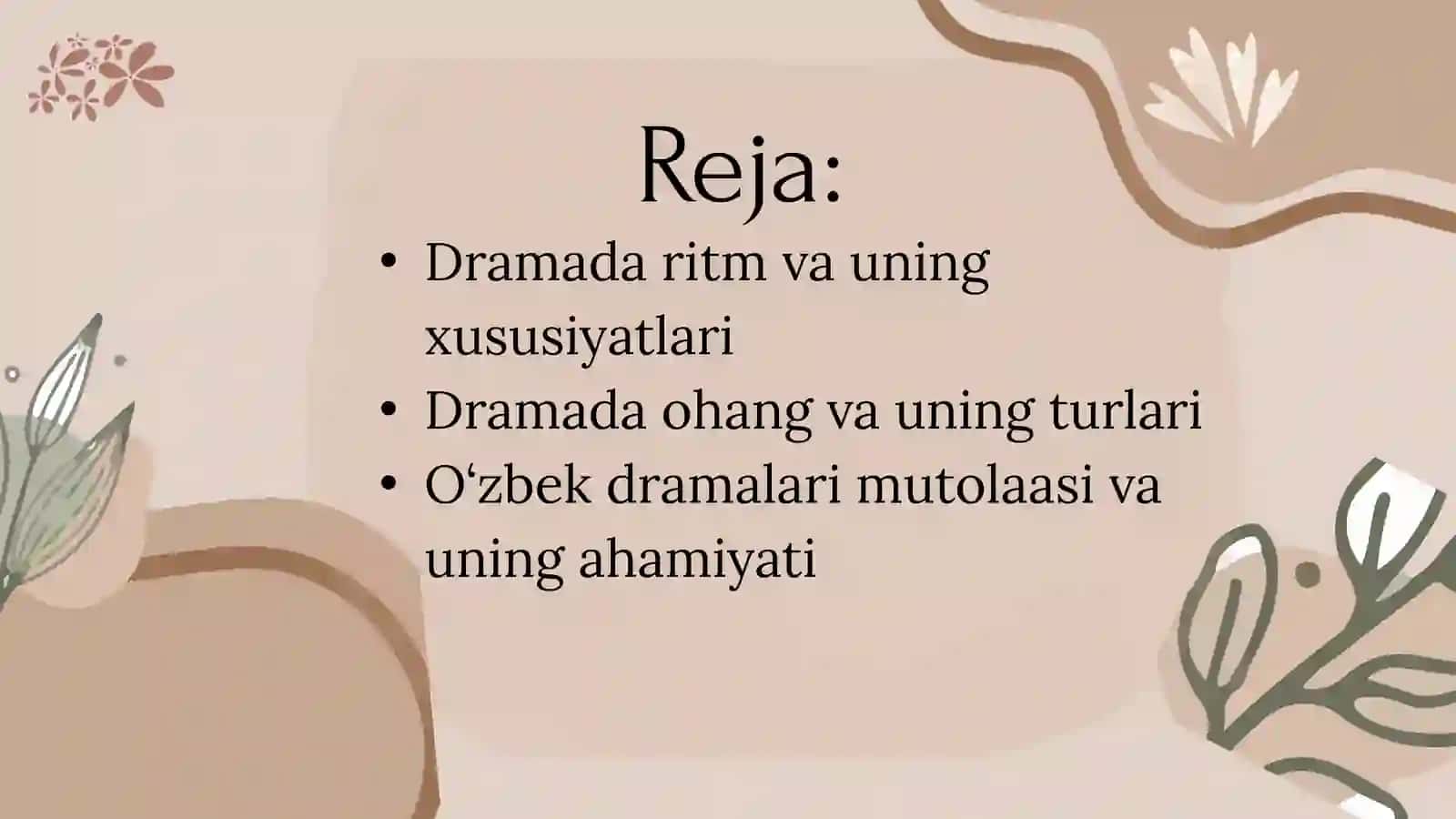 Reja:

• Dramada ritm va uning xususiyatlari
• Dramada ohang va uning turlari
• O‘zbek dramalari mutolaasi va uning ahamiyati